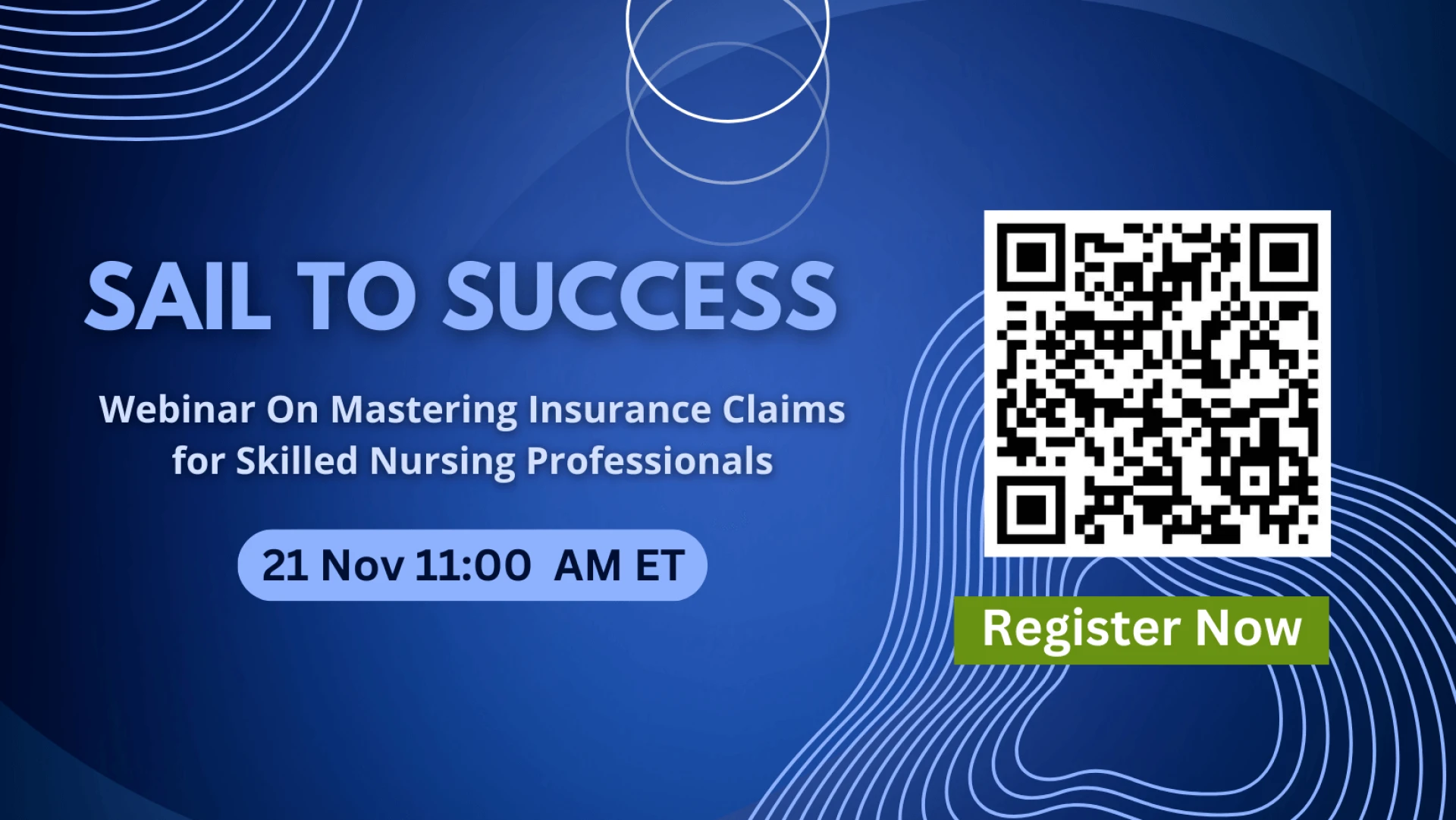 SAIL TO SUCCESS

Webinar On Mastering Insurance Claims for Skilled Nursing Professionals

21 Nov 11:00 AM ET

Register Now